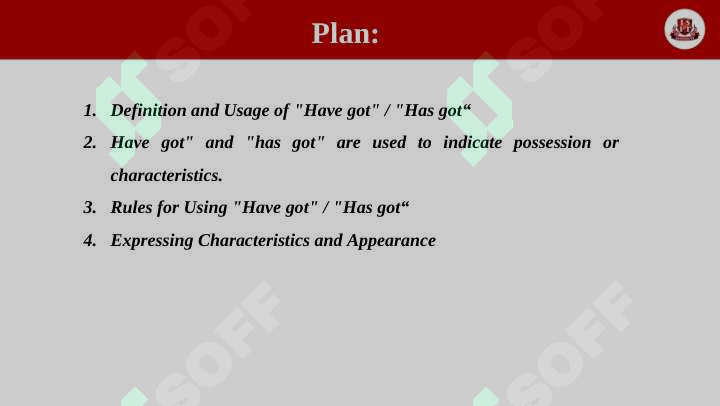 Plan:

1. Definition and Usage of "Have got" / "Has got“
2. Have got" and "has got" are used to indicate possession or characteristics.
3. Rules for Using "Have got" / "Has got“
4. Expressing Characteristics and Appearance

SOFF SOFF SOFF SOFF